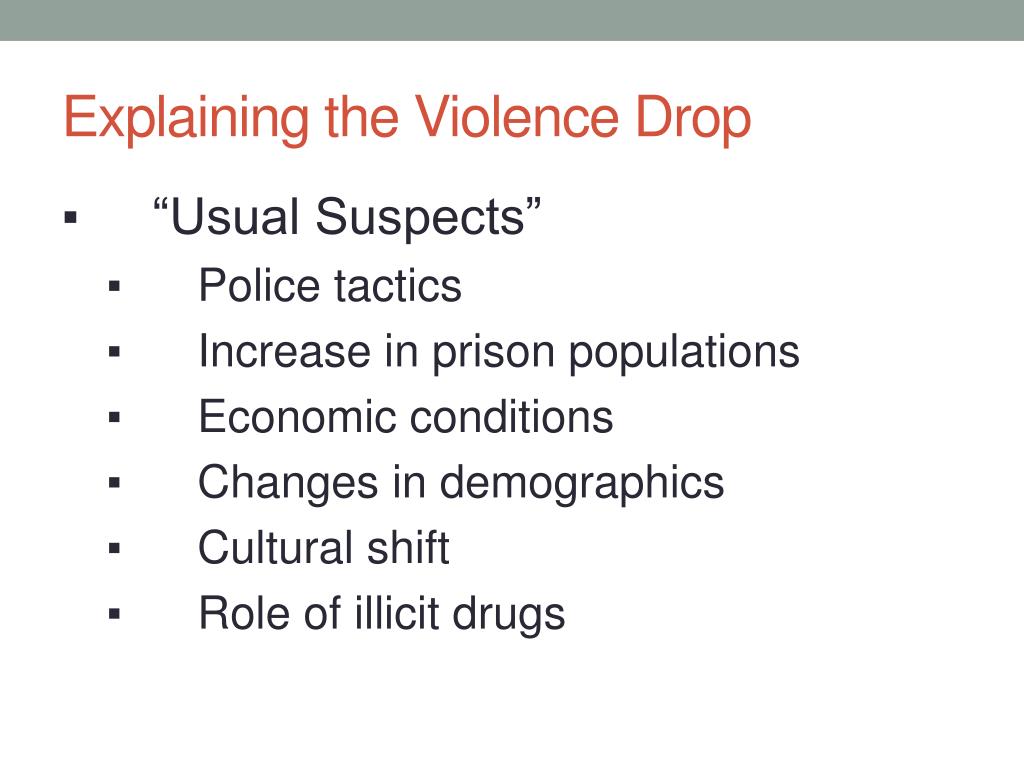 Explaining the Violence Drop

▪ “Usual Suspects”
  ▪ Police tactics
  ▪ Increase in prison populations
  ▪ Economic conditions
  ▪ Changes in demographics
  ▪ Cultural shift
  ▪ Role of illicit drugs